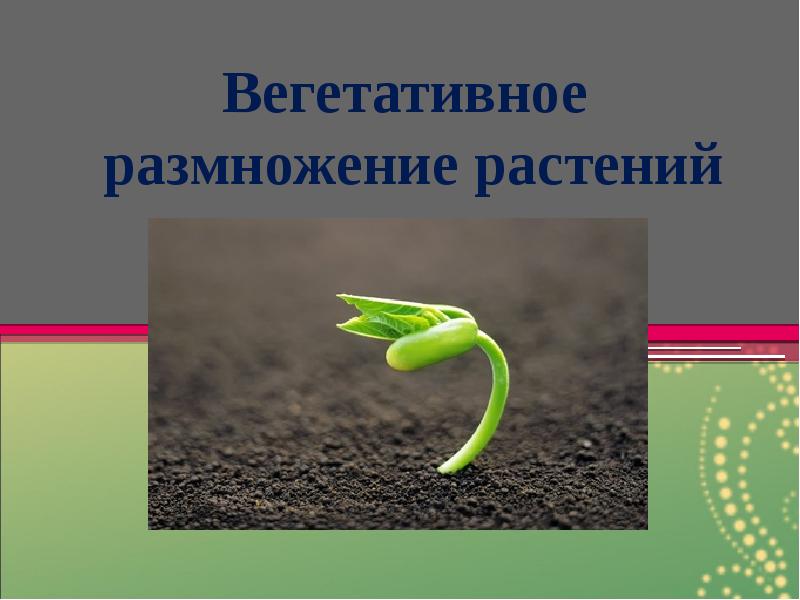 Вегетативное размножение растений